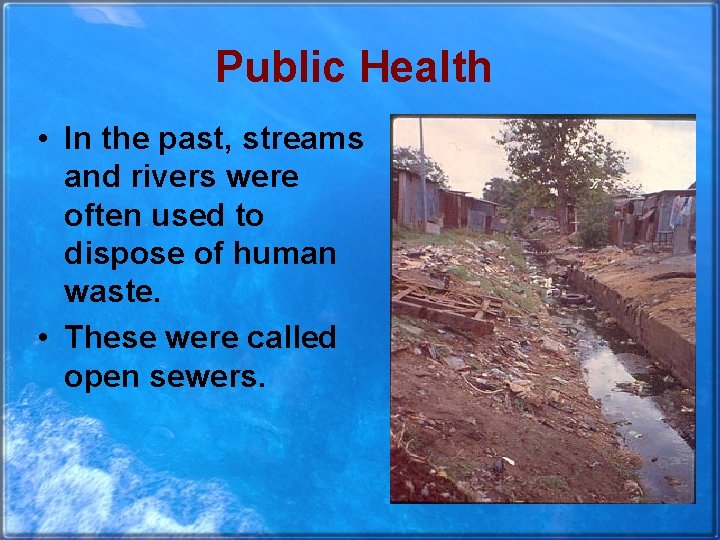 Public Health

• In the past, streams and rivers were often used to dispose of human waste.

• These were called open sewers.